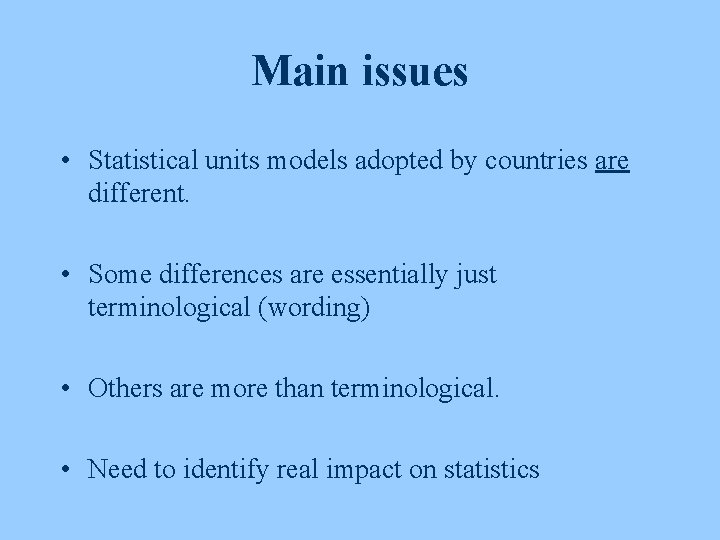 Main issues

• Statistical units models adopted by countries are different.

• Some differences are essentially just terminological (wording)

• Others are more than terminological.

• Need to identify real impact on statistics